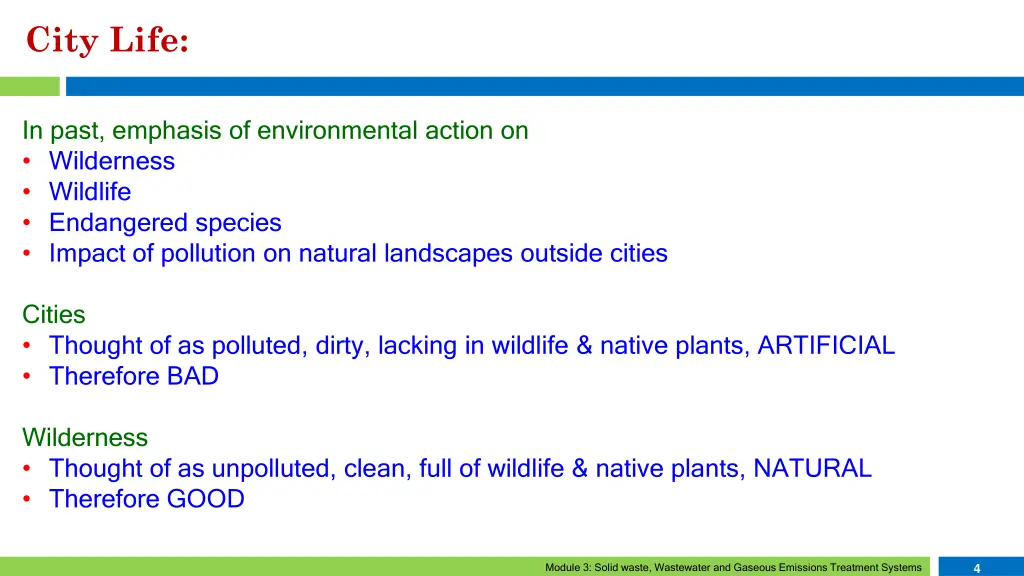 City Life:

In past, emphasis of environmental action on
• Wilderness
• Wildlife
• Endangered species
• Impact of pollution on natural landscapes outside cities

Cities
• Thought of as polluted, dirty, lacking in wildlife & native plants, ARTIFICIAL
• Therefore BAD

Wilderness
• Thought of as unpolluted, clean, full of wildlife & native plants, NATURAL
• Therefore GOOD

Module 3: Solid waste, Wastewater and Gaseous Emissions Treatment Systems

4